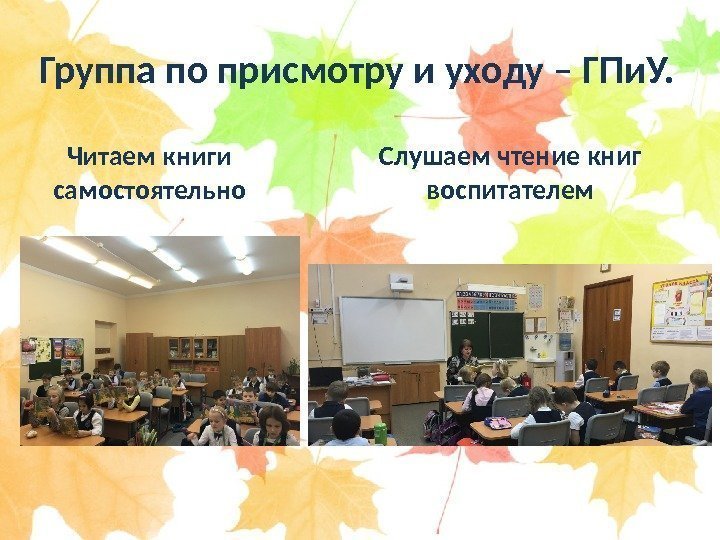 Группа по присмотру и уходу – ГПиУ.

Читаем книги самостоятельно

Слушаем чтение книг воспитателем